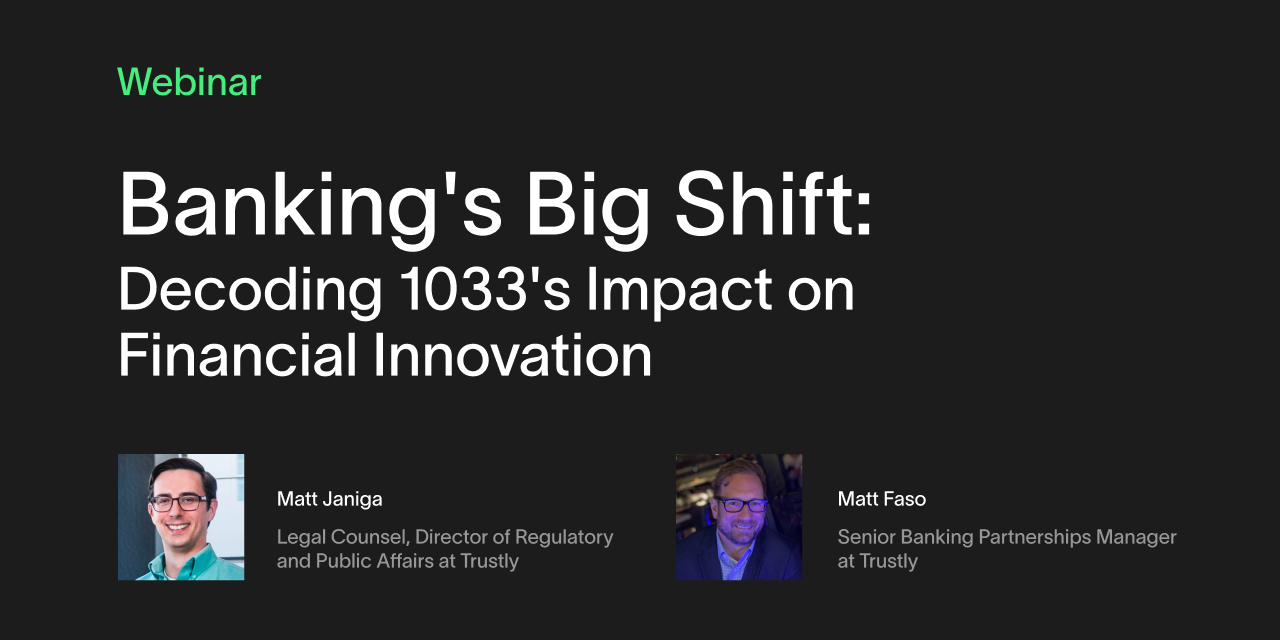 Webinar

Banking's Big Shift:
Decoding 1033's Impact on Financial Innovation

Matt Janiga
Legal Counsel, Director of Regulatory and Public Affairs at Trustly

Matt Faso
Senior Banking Partnerships Manager at Trustly